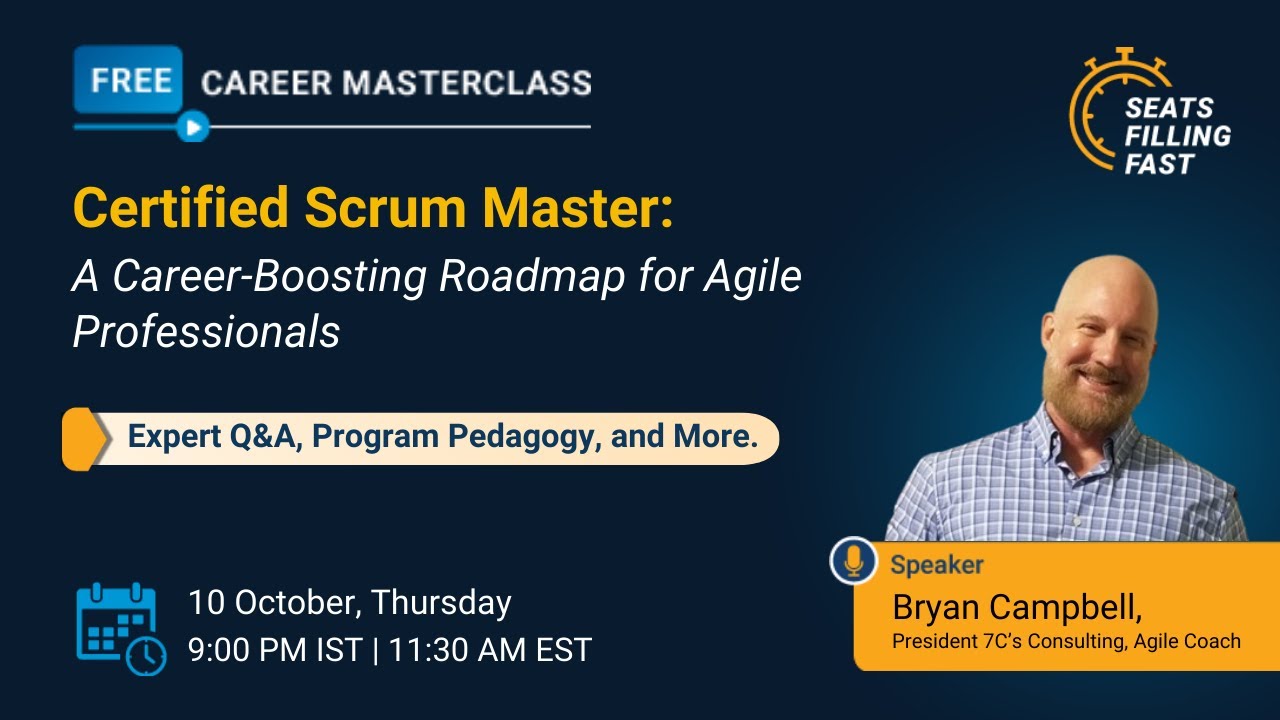 FREE CAREER MASTERCLASS

SEATS FILLING FAST

Certified Scrum Master:

A Career-Boosting Roadmap for Agile Professionals

Expert Q&A, Program Pedagogy, and More.

10 October, Thursday
9:00 PM IST | 11:30 AM EST

Speaker
Bryan Campbell,
President 7C's Consulting, Agile Coach